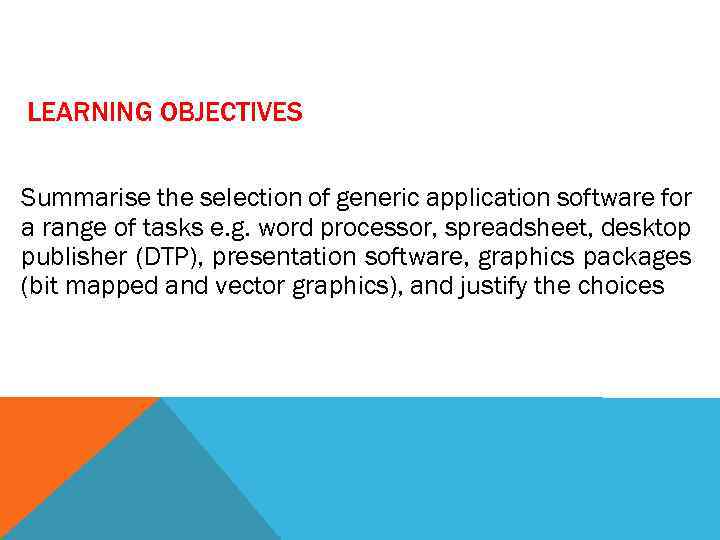 LEARNING OBJECTIVES

Summarise the selection of generic application software for a range of tasks e.g. word processor, spreadsheet, desktop publisher (DTP), presentation software, graphics packages (bit mapped and vector graphics), and justify the choices